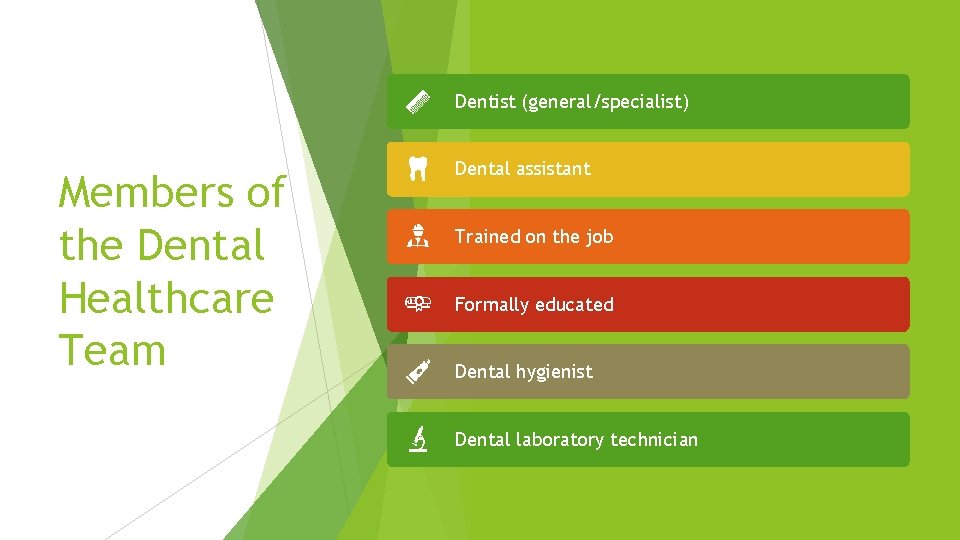 Members of the Dental Healthcare Team

Dentist (general/specialist)

Dental assistant

Trained on the job

Formally educated

Dental hygienist

Dental laboratory technician